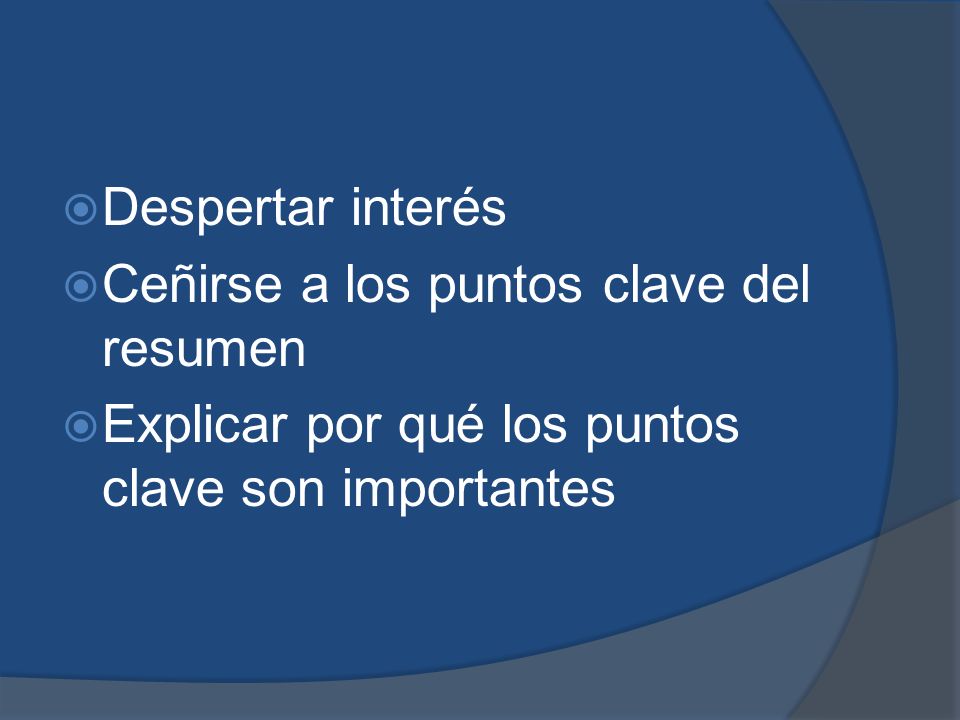 Despertar interés

Ceñirse a los puntos clave del resumen

Explicar por qué los puntos clave son importantes